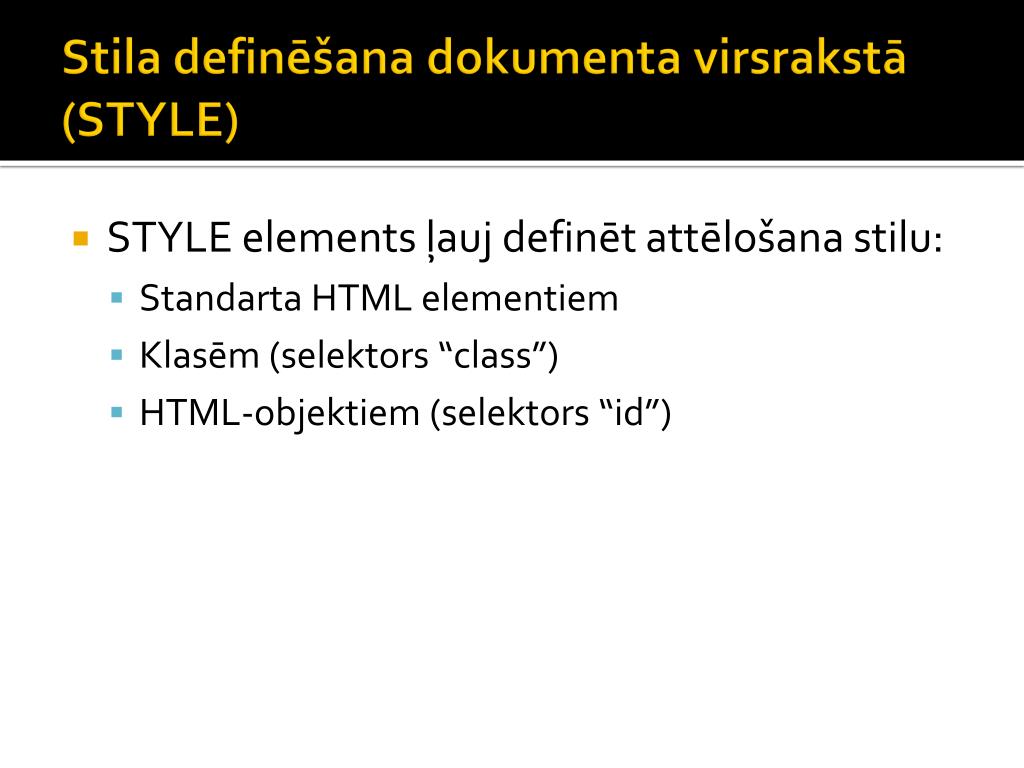 Stila definēšana dokumenta virsrakstā (STYLE)

STYLE elements ļauj definēt attēlošana stilu:
Standarta HTML elementiem
Klasēm (selektors “class”)
HTML-objektiem (selektors “id”)